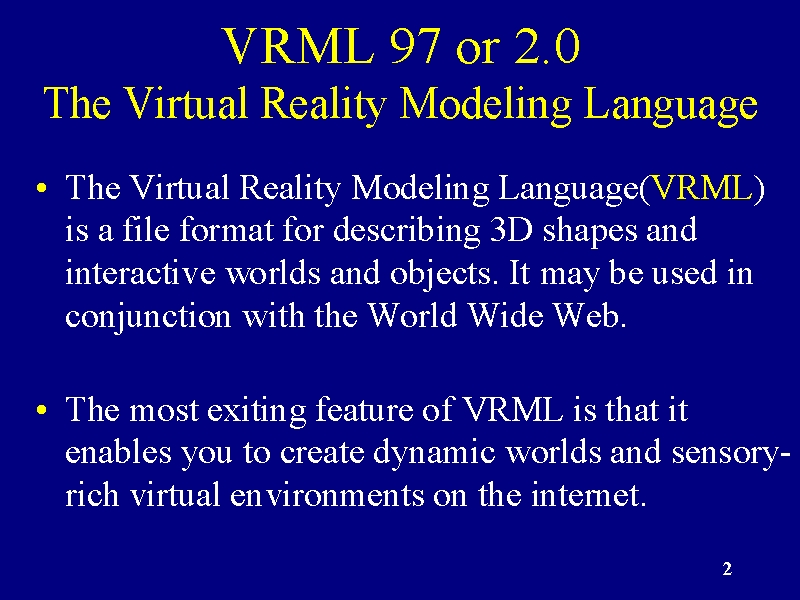 VRML 97 or 2.0
The Virtual Reality Modeling Language

• The Virtual Reality Modeling Language(VRML) is a file format for describing 3D shapes and interactive worlds and objects. It may be used in conjunction with the World Wide Web.

• The most exiting feature of VRML is that it enables you to create dynamic worlds and sensory-rich virtual environments on the internet.

2